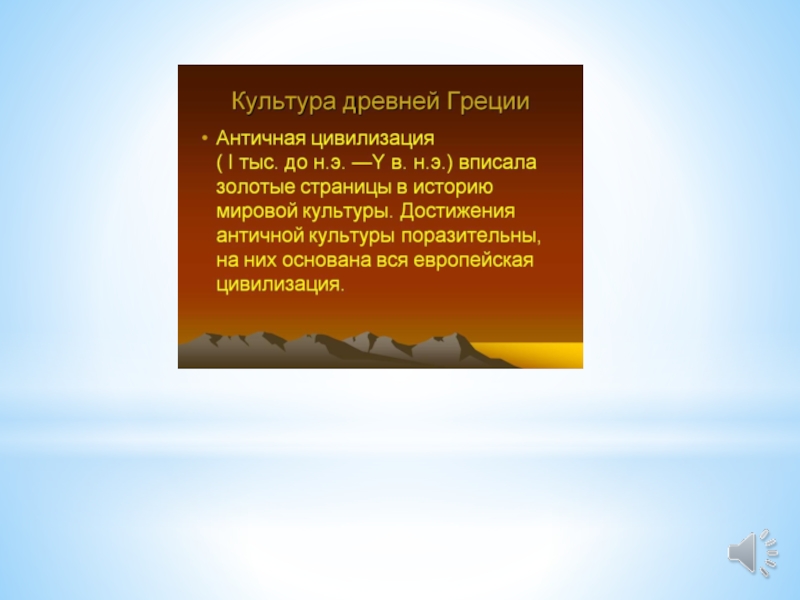 Культура древней Греции

• Античная цивилизация ( I тыс. до н.э. —Y в. н.э.) вписала золотые страницы в историю мировой культуры. Достижения античной культуры поразительны, на них основана вся европейская цивилизация.